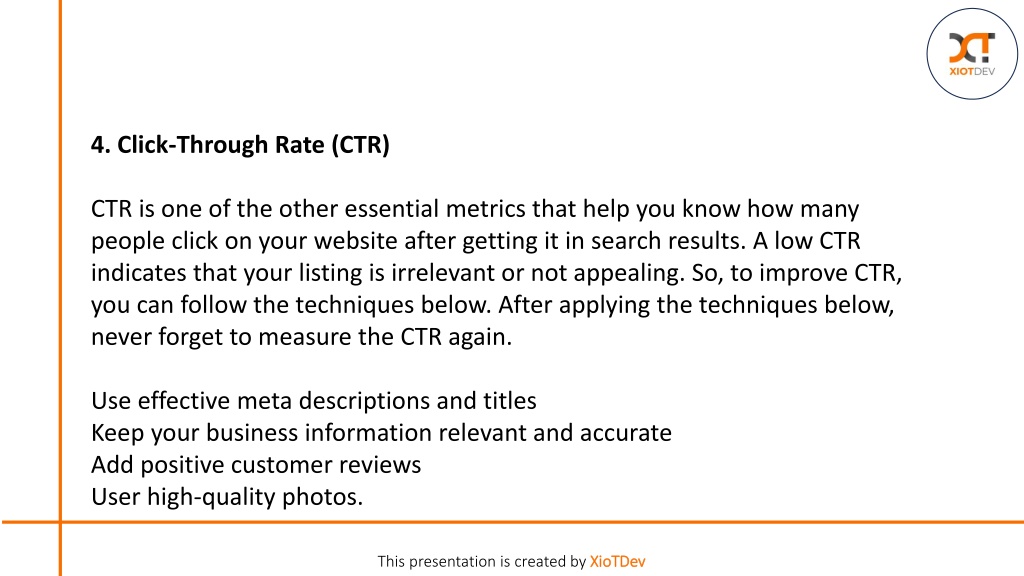 XIOTDEV

4. Click-Through Rate (CTR)

CTR is one of the other essential metrics that help you know how many people click on your website after getting it in search results. A low CTR indicates that your listing is irrelevant or not appealing. So, to improve CTR, you can follow the techniques below. After applying the techniques below, never forget to measure the CTR again.

Use effective meta descriptions and titles
Keep your business information relevant and accurate
Add positive customer reviews
User high-quality photos.

This presentation is created by XioTDev